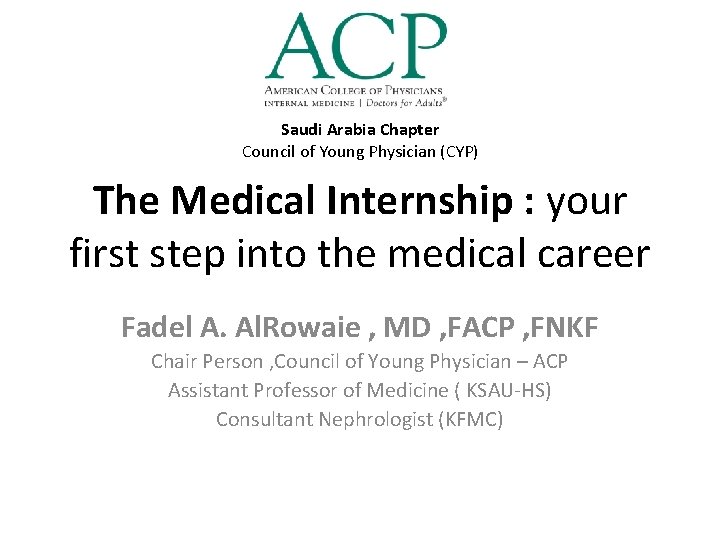 ACP
AMERICAN COLLEGE OF PHYSICIANS
INTERNAL MEDICINE | Doctors for Adults®

Saudi Arabia Chapter
Council of Young Physician (CYP)

The Medical Internship : your first step into the medical career

Fadel A. AlRowaie , MD ,FACP ,FNKF
Chair Person ,Council of Young Physician – ACP
Assistant Professor of Medicine ( KSAU-HS)
Consultant Nephrologist (KFMC)